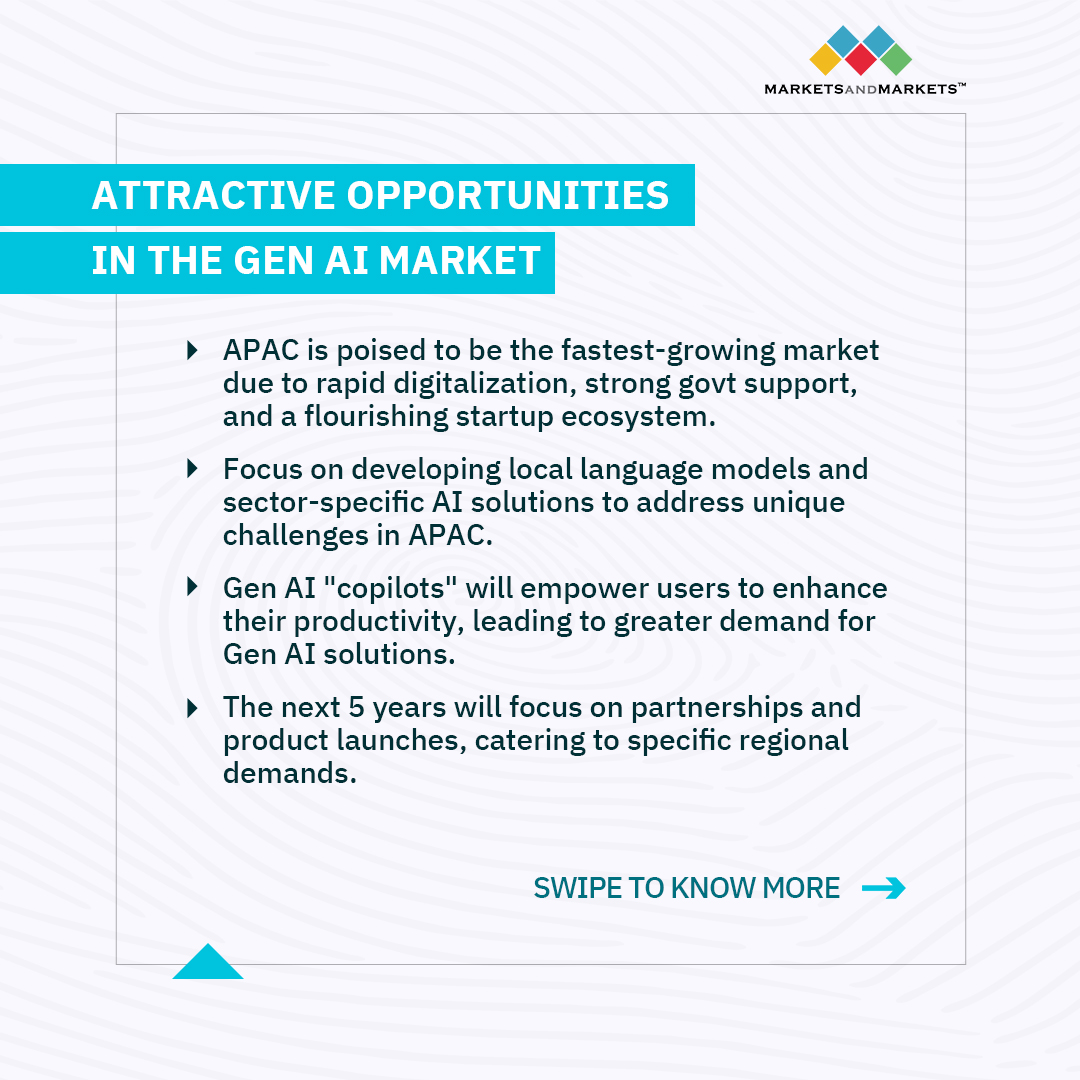 MARKETSANDMARKETS™

ATTRACTIVE OPPORTUNITIES IN THE GEN AI MARKET

APAC is poised to be the fastest-growing market due to rapid digitalization, strong govt support, and a flourishing startup ecosystem.

Focus on developing local language models and sector-specific AI solutions to address unique challenges in APAC.

Gen AI "copilots" will empower users to enhance their productivity, leading to greater demand for Gen AI solutions.

The next 5 years will focus on partnerships and product launches, catering to specific regional demands.

SWIPE TO KNOW MORE